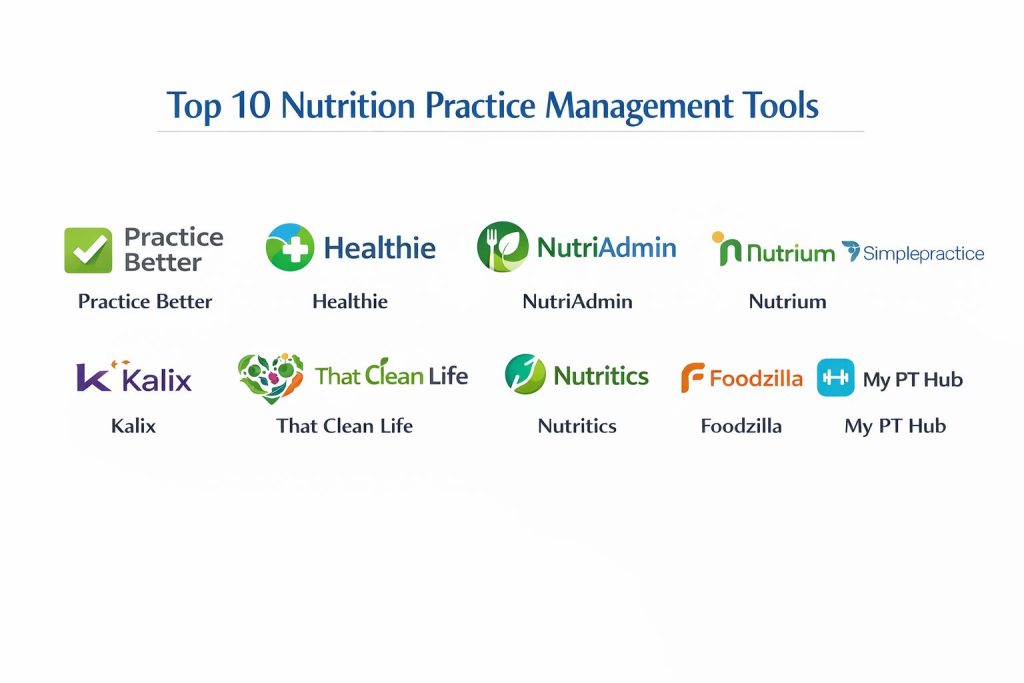 Top 10 Nutrition Practice Management Tools

Practice Better
Practice Better

Healthie
Healthie

NutriAdmin
NutriAdmin

Nutrium
Simplepractice
Nutrium

Kalix
Kalix

That Clean Life
That Clean Life

Nutritics
Nutritics

Foodzilla
Foodzilla

My PT Hub
My PT Hub